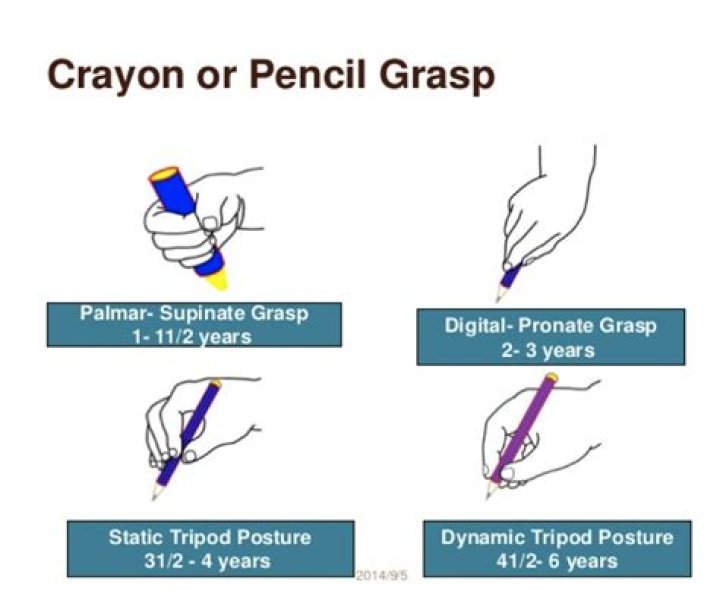 Crayon or Pencil Grasp

Palmar- Supinate Grasp
1- 11/2 years

Digital- Pronate Grasp
2- 3 years

Static Tripod Posture
31/2 - 4 years

2014/9/5

Dynamic Tripod Posture
41/2- 6 years